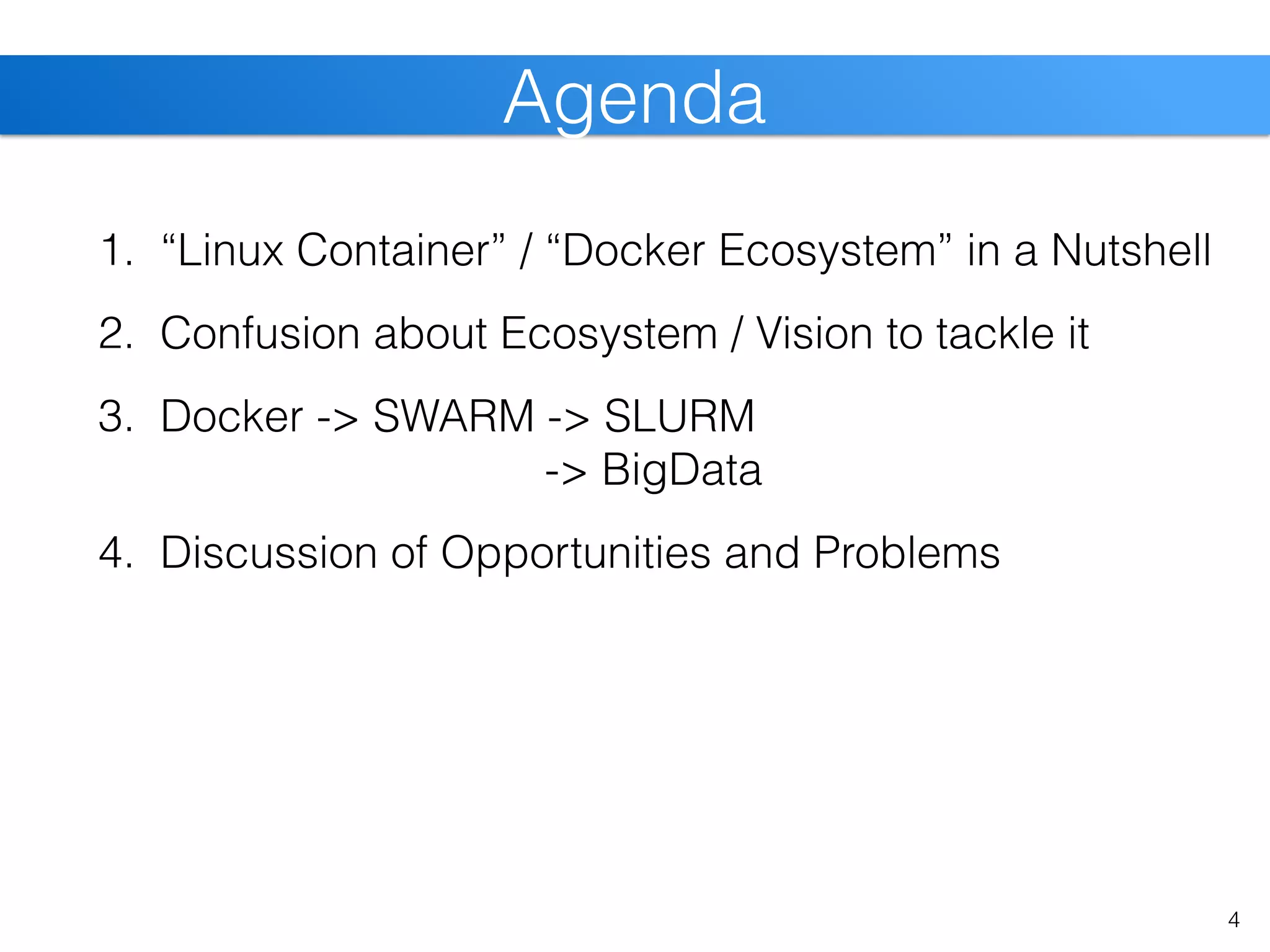 Agenda

1. “Linux Container” / “Docker Ecosystem” in a Nutshell

2. Confusion about Ecosystem / Vision to tackle it

3. Docker -> SWARM -> SLURM
-> BigData

4. Discussion of Opportunities and Problems

4